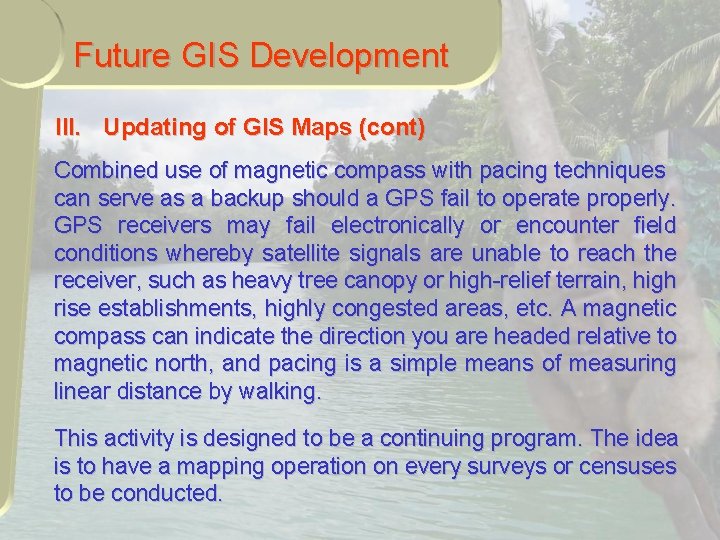 Future GIS Development

III. Updating of GIS Maps (cont)

Combined use of magnetic compass with pacing techniques can serve as a backup should a GPS fail to operate properly. GPS receivers may fail electronically or encounter field conditions whereby satellite signals are unable to reach the receiver, such as heavy tree canopy or high-relief terrain, high rise establishments, highly congested areas, etc. A magnetic compass can indicate the direction you are headed relative to magnetic north, and pacing is a simple means of measuring linear distance by walking.

This activity is designed to be a continuing program. The idea is to have a mapping operation on every surveys or censuses to be conducted.